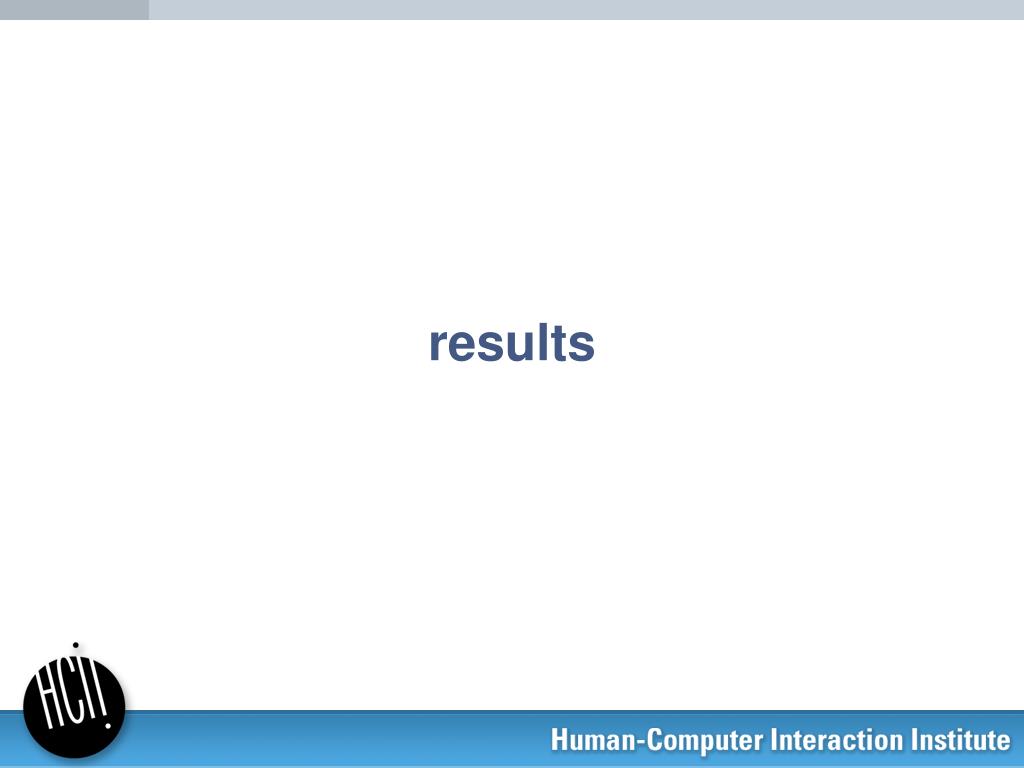 results

HCII

Human-Computer Interaction Institute